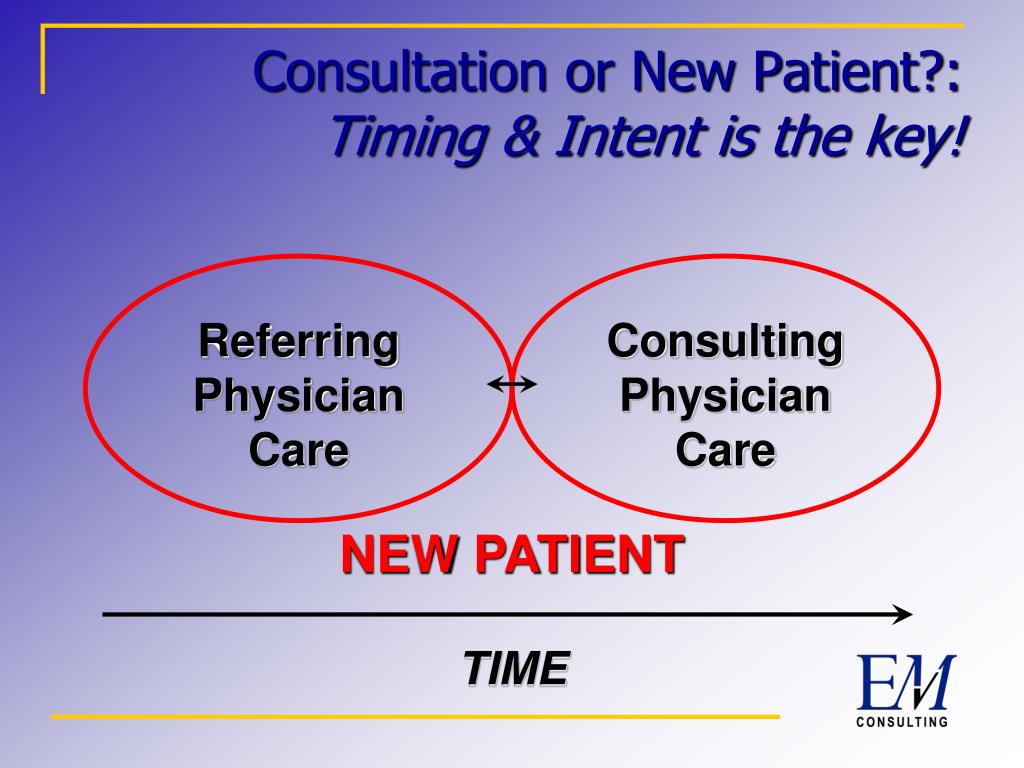 Consultation or New Patient?:
Timing & Intent is the key!

Referring Physician Care

Consulting Physician Care

NEW PATIENT

TIME

EM
CONSULTING